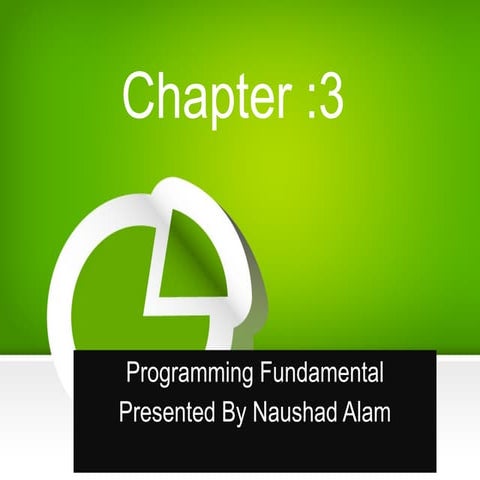 Chapter :3

Programming Fundamental
Presented By Naushad Alam